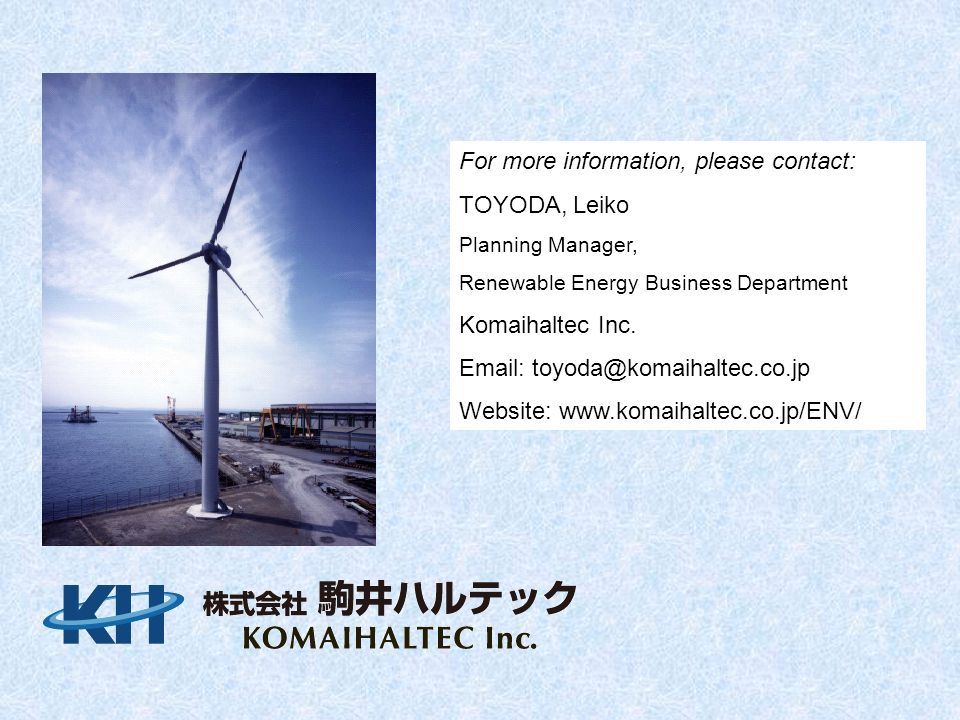 For more information, please contact:

TOYODA, Leiko

Planning Manager,

Renewable Energy Business Department

Komaihaltec Inc.

Email: toyoda@komaihaltec.co.jp

Website: www.komaihaltec.co.jp/ENV/

KH

株式会社 駒井ハルテック

KOMAIHALTEC Inc.